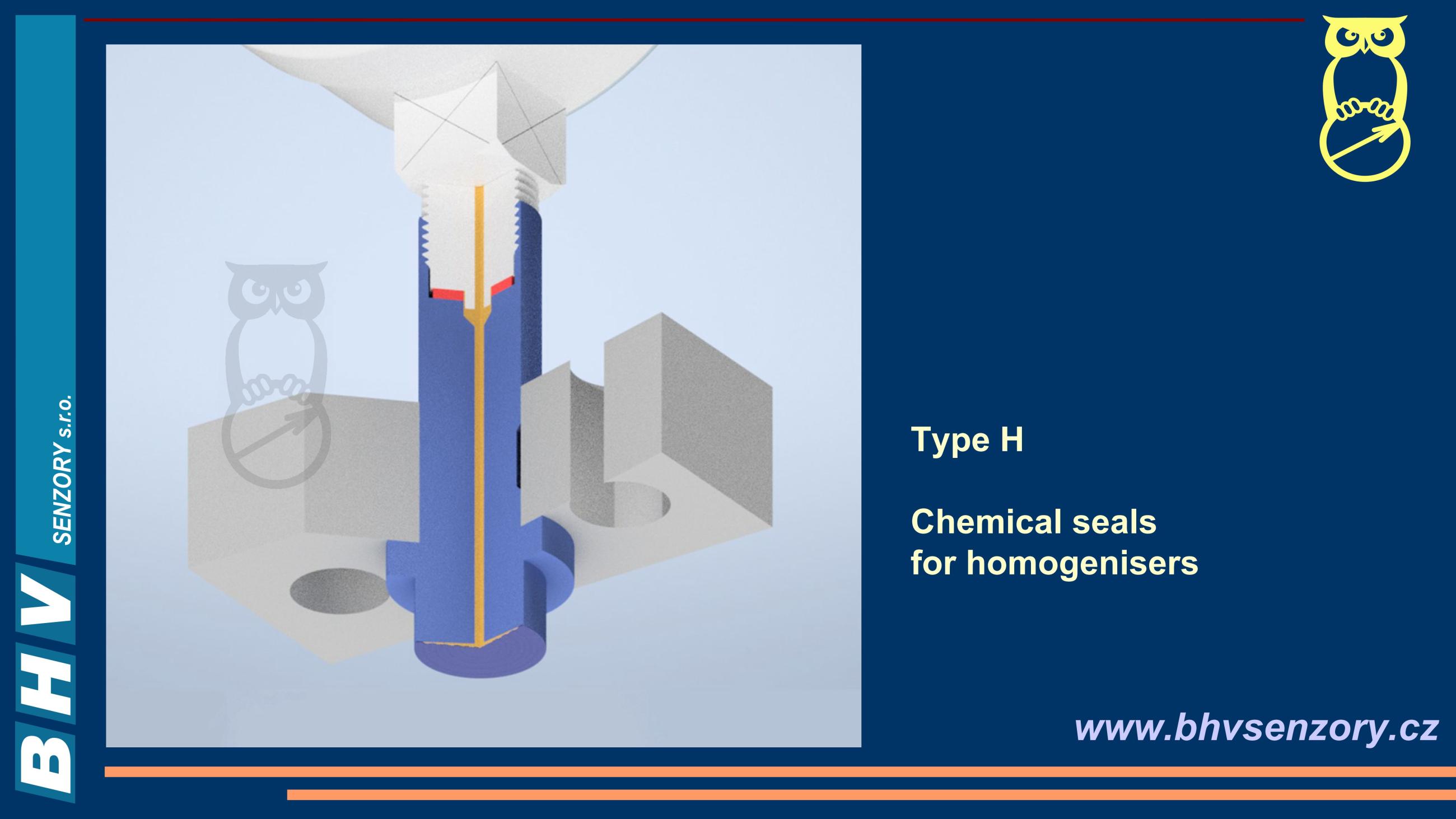 BHV SENZORY s.r.o.

Type H

Chemical seals for homogenisers

www.bhvsenzory.cz